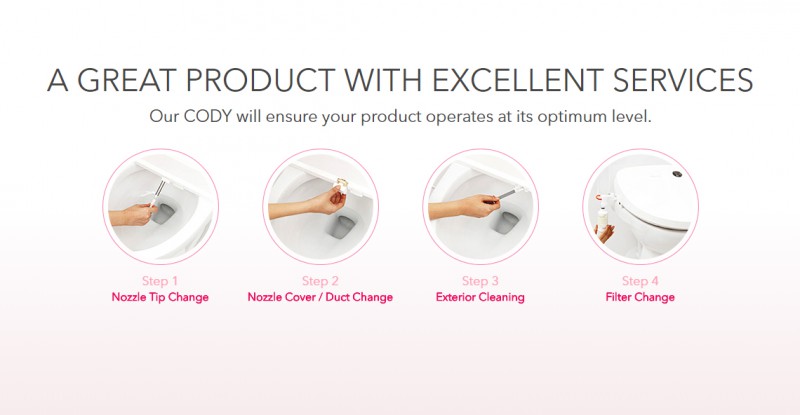 A GREAT PRODUCT WITH EXCELLENT SERVICES

Our CODY will ensure your product operates at its optimum level.

Step 1
Nozzle Tip Change

Step 2
Nozzle Cover / Duct Change

Step 3
Exterior Cleaning

Step 4
Filter Change